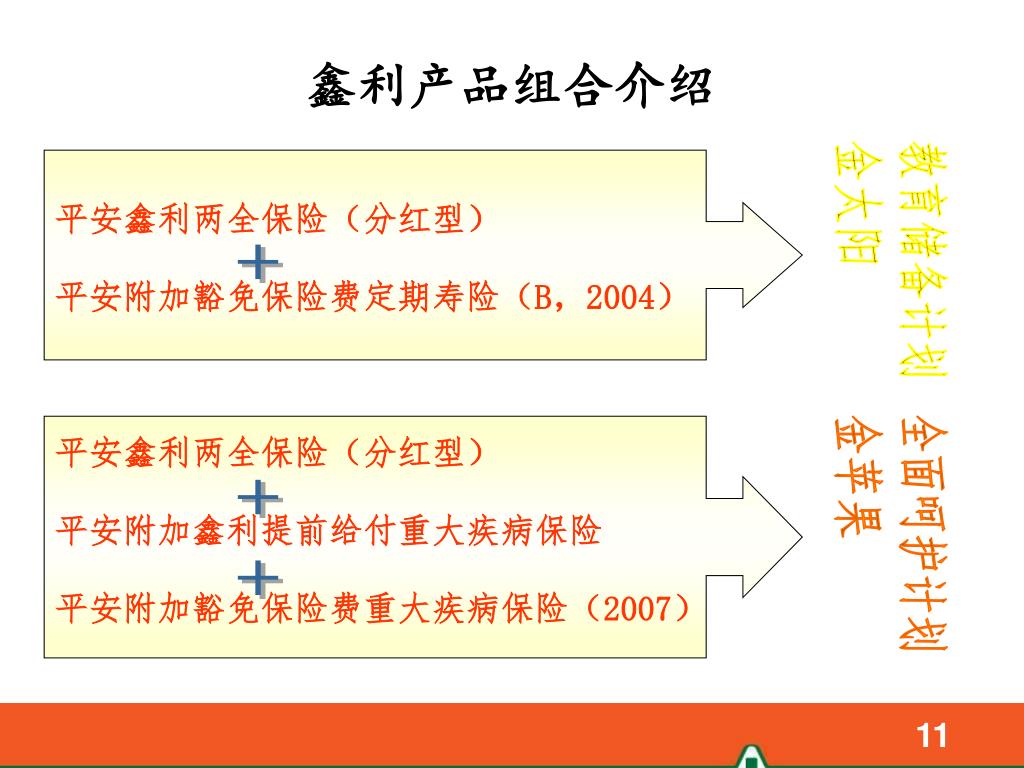 鑫利产品组合介绍

平安鑫利两全保险（分红型）
+
平安附加豁免保险费定期寿险（B，2004）

教育储备计划
金太阳

平安鑫利两全保险（分红型）
+
平安附加鑫利提前给付重大疾病保险
+
平安附加豁免保险费重大疾病保险（2007）

全面呵护计划
金苹果

11